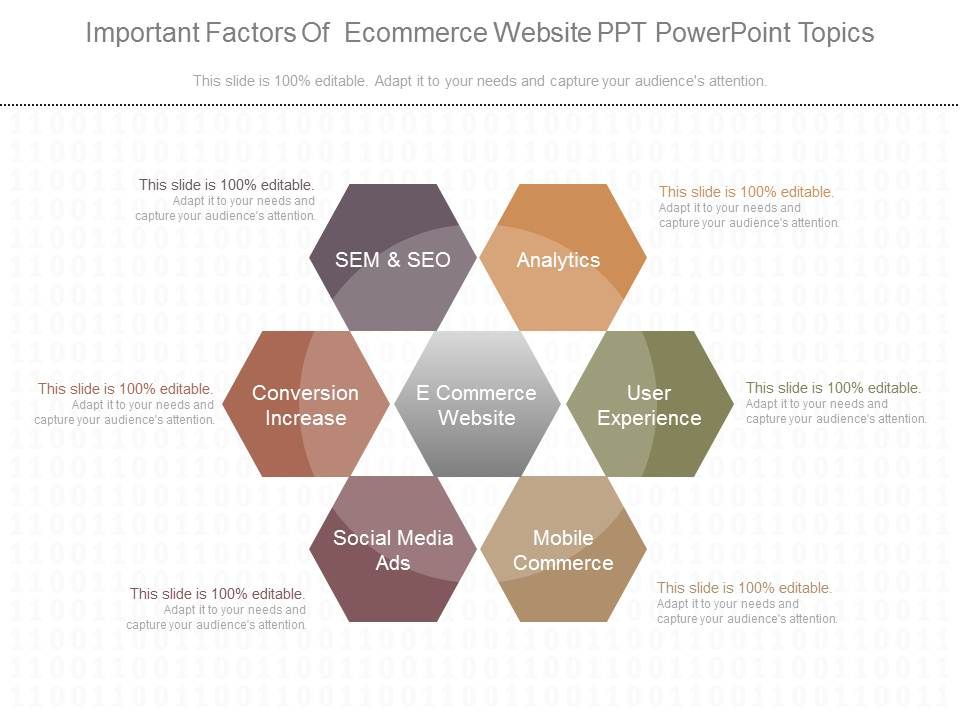 Important Factors Of Ecommerce Website PPT PowerPoint Topics

This slide is 100% editable. Adapt it to your needs and capture your audience's attention.

This slide is 100% editable. Adapt it to your needs and capture your audience's attention.

SEM & SEO

Analytics

This slide is 100% editable. Adapt it to your needs and capture your audience's attention.

This slide is 100% editable. Adapt it to your needs and capture your audience's attention.

Conversion Increase

E Commerce Website

User Experience

This slide is 100% editable. Adapt it to your needs and capture your audience's attention.

Social Media Ads

Mobile Commerce

This slide is 100% editable. Adapt it to your needs and capture your audience's attention.

This slide is 100% editable. Adapt it to your needs and capture your audience's attention.